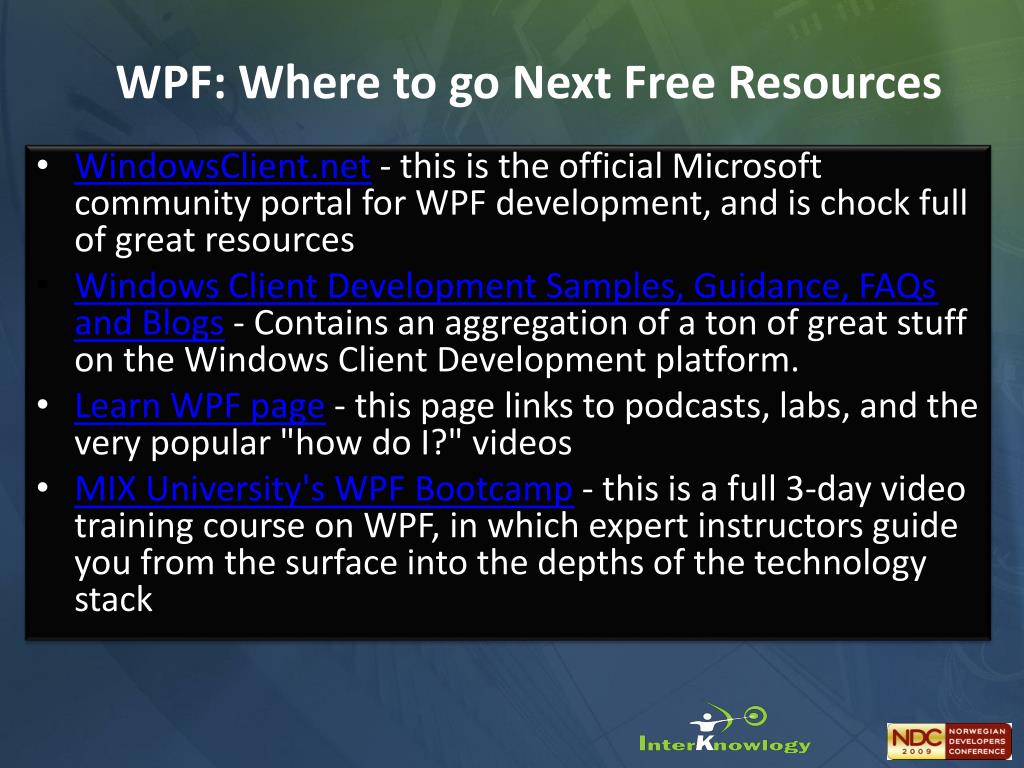 WPF: Where to go Next Free Resources

• WindowsClient.net - this is the official Microsoft community portal for WPF development, and is chock full of great resources
• Windows Client Development Samples, Guidance, FAQs and Blogs - Contains an aggregation of a ton of great stuff on the Windows Client Development platform.
• Learn WPF page - this page links to podcasts, labs, and the very popular "how do I?" videos
• MIX University's WPF Bootcamp - this is a full 3-day video training course on WPF, in which expert instructors guide you from the surface into the depths of the technology stack

InterKnowlogy

NDC 2009 NORWEGIAN DEVELOPERS CONFERENCE